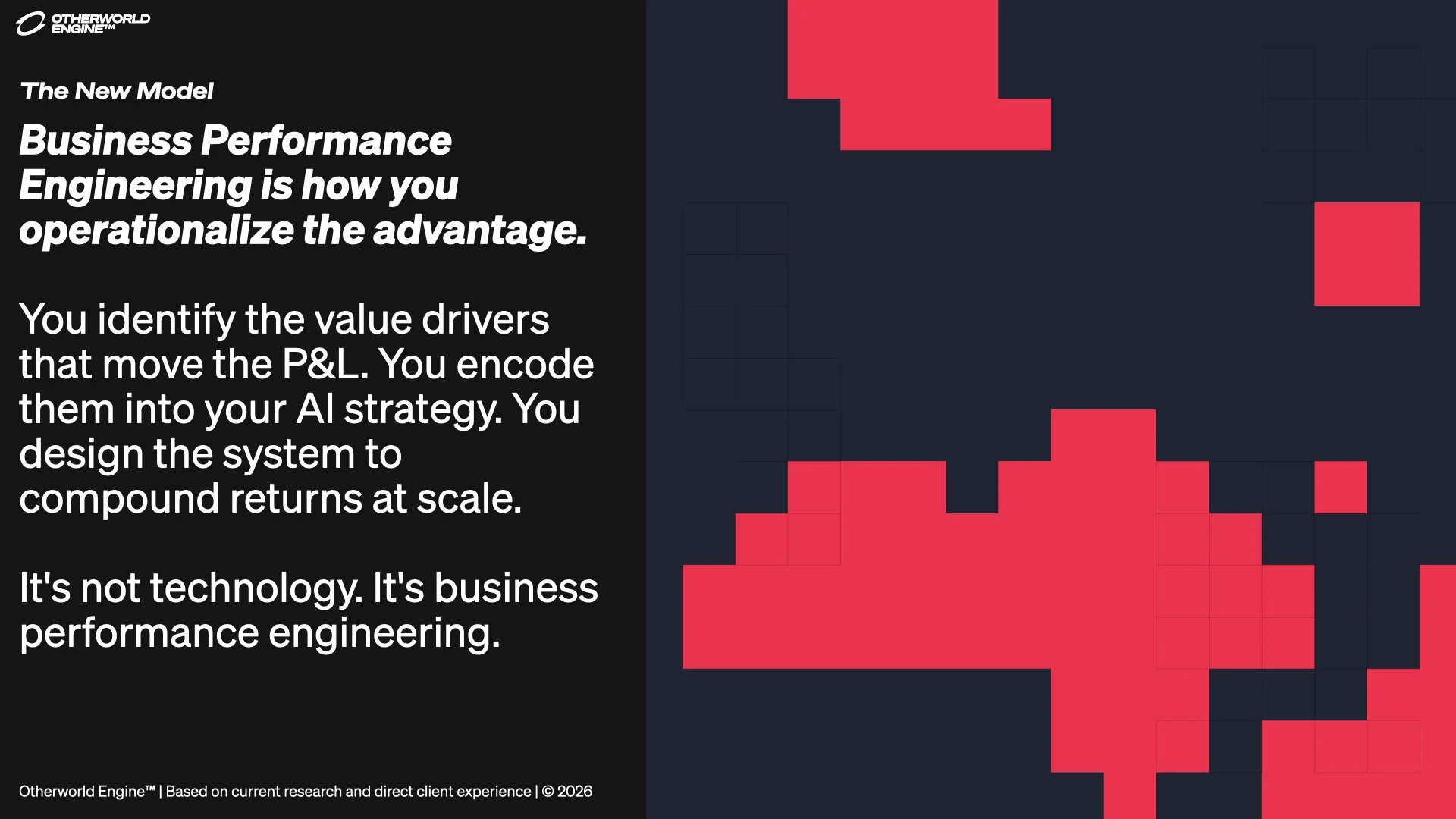 OTHERWORLD ENGINE™

The New Model

Business Performance Engineering is how you operationalize the advantage.

You identify the value drivers that move the P&L. You encode them into your AI strategy. You design the system to compound returns at scale.

It's not technology. It's business performance engineering.

Otherworld Engine™ | Based on current research and direct client experience | © 2026